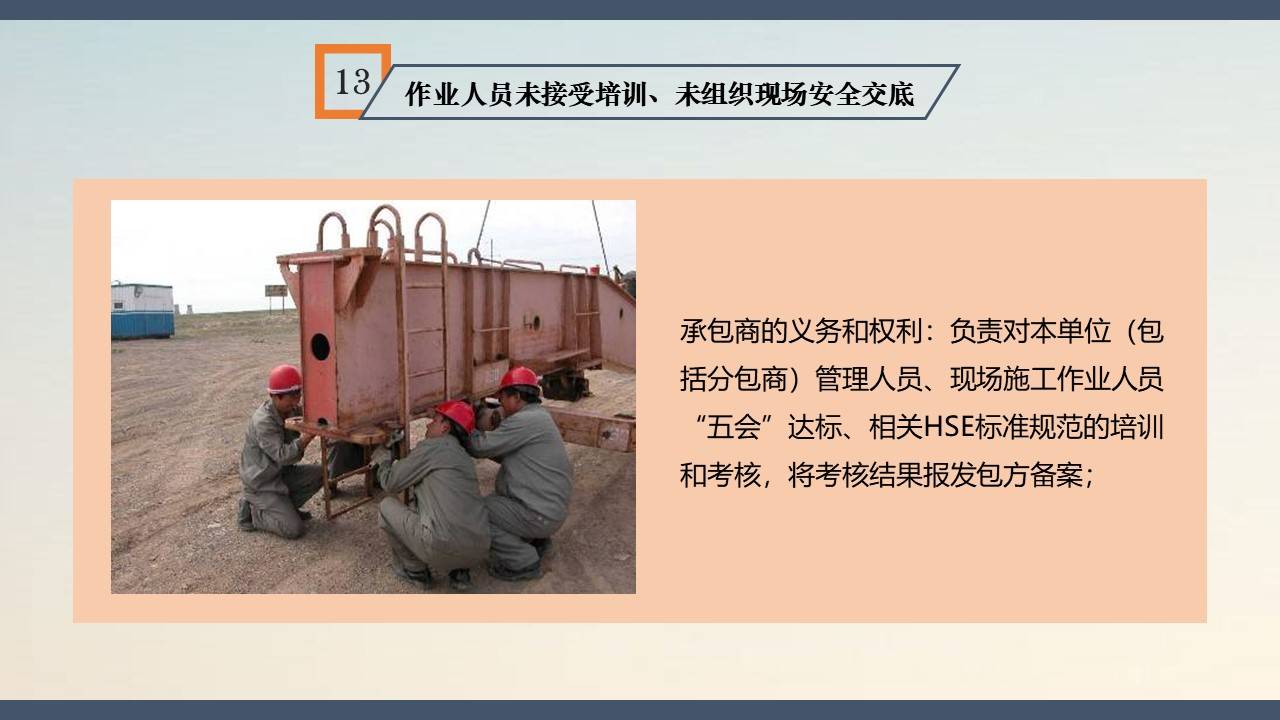 13

作业人员未接受培训、未组织现场安全交底

承包商的义务和权利：负责对本单位（包括分包商）管理人员、现场施工作业人员“五会”达标、相关HSE标准规范的培训和考核，将考核结果报发包方备案；